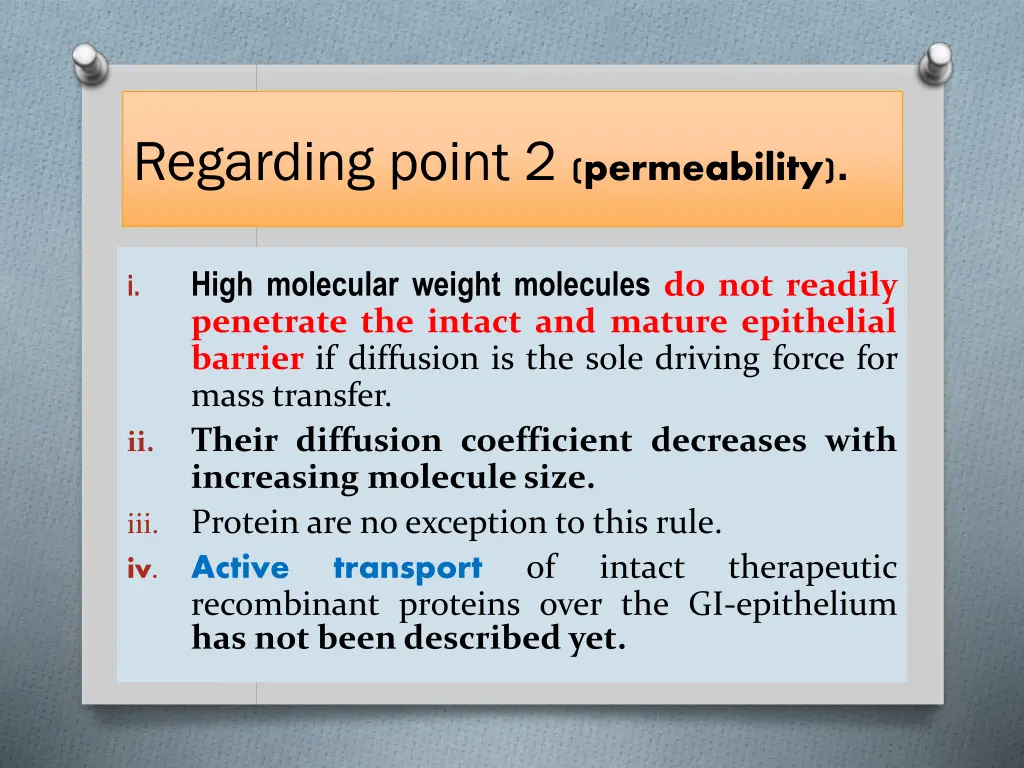 Regarding point 2 (permeability).

i. High molecular weight molecules do not readily penetrate the intact and mature epithelial barrier if diffusion is the sole driving force for mass transfer.

ii. Their diffusion coefficient decreases with increasing molecule size.

iii. Protein are no exception to this rule.

iv. Active transport of intact therapeutic recombinant proteins over the GI-epithelium has not been described yet.